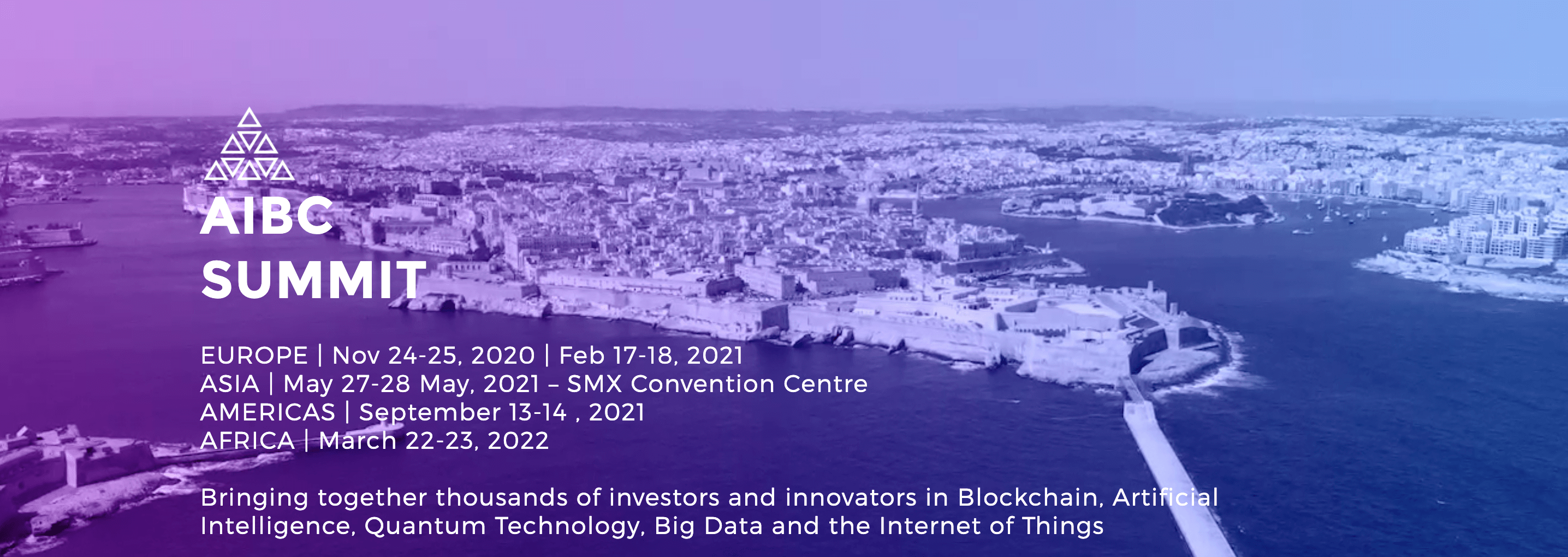 AIBC SUMMIT

EUROPE | Nov 24-25, 2020 | Feb 17-18, 2021
ASIA | May 27-28 May, 2021 – SMX Convention Centre
AMERICAS | September 13-14 , 2021
AFRICA | March 22-23, 2022

Bringing together thousands of investors and innovators in Blockchain, Artificial Intelligence, Quantum Technology, Big Data and the Internet of Things